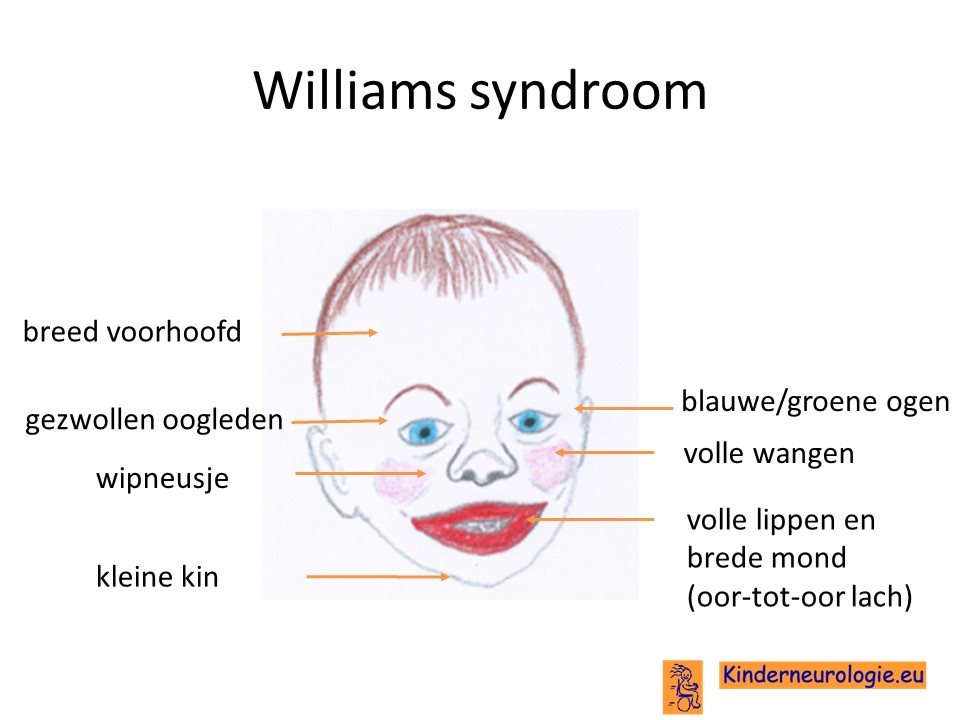 Williams syndroom

breed voorhoofd

gezwollen oogleden

wipneusje

kleine kin

blauwe/groene ogen

volle wangen

volle lippen en brede mond (oor-tot-oor lach)

Kinderneurologie.eu